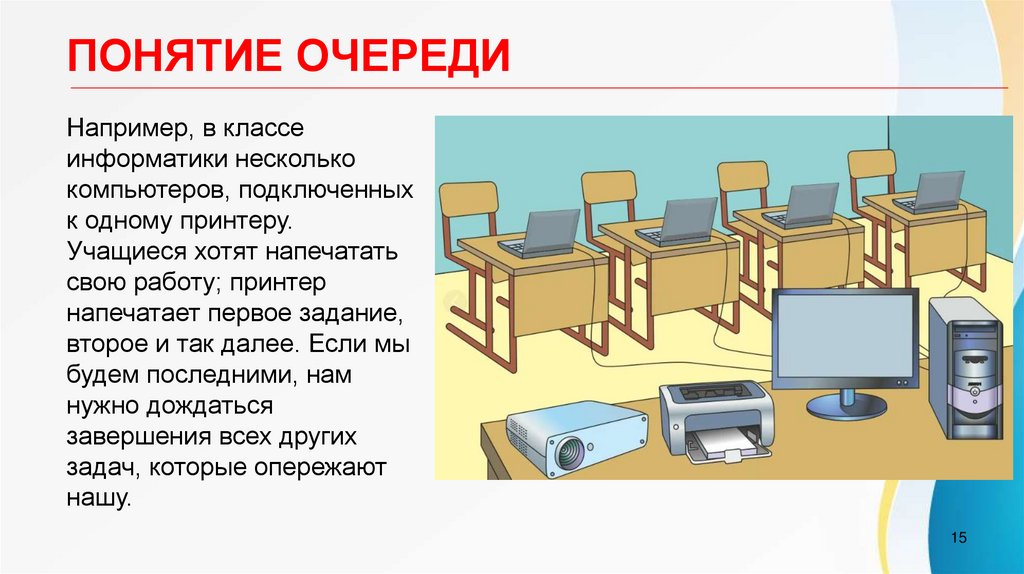 ПОНЯТИЕ ОЧЕРЕДИ

Например, в классе информатики несколько компьютеров, подключенных к одному принтеру. Учащиеся хотят напечатать свою работу; принтер напечатает первое задание, второе и так далее. Если мы будем последними, нам нужно дождаться завершения всех других задач, которые опережают нашу.

15